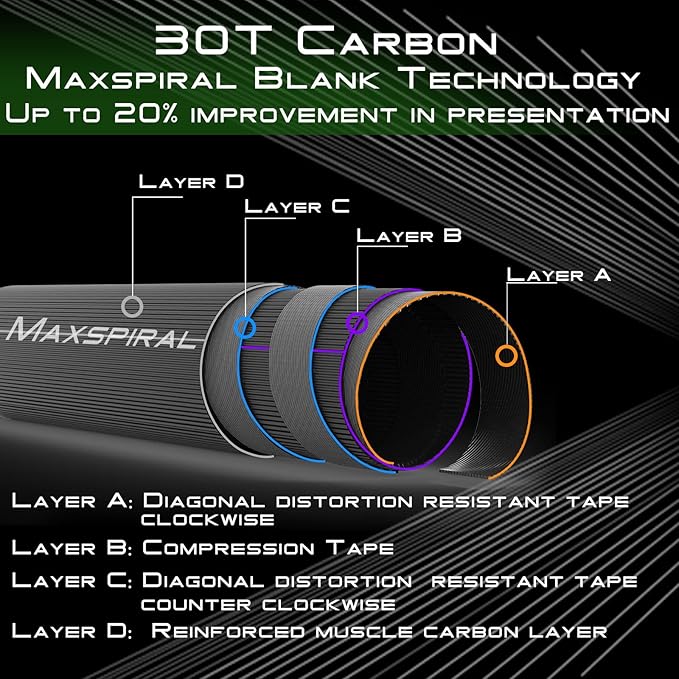 30T Carbon
Maxspiral Blank Technology
Up to 20% improvement in presentation

Layer D
Layer C
Layer B
Layer A
Maxspiral

Layer A: Diagonal distortion resistant tape clockwise
Layer B: Compression Tape
Layer C: Diagonal distortion resistant tape counter clockwise
Layer D: Reinforced muscle carbon layer